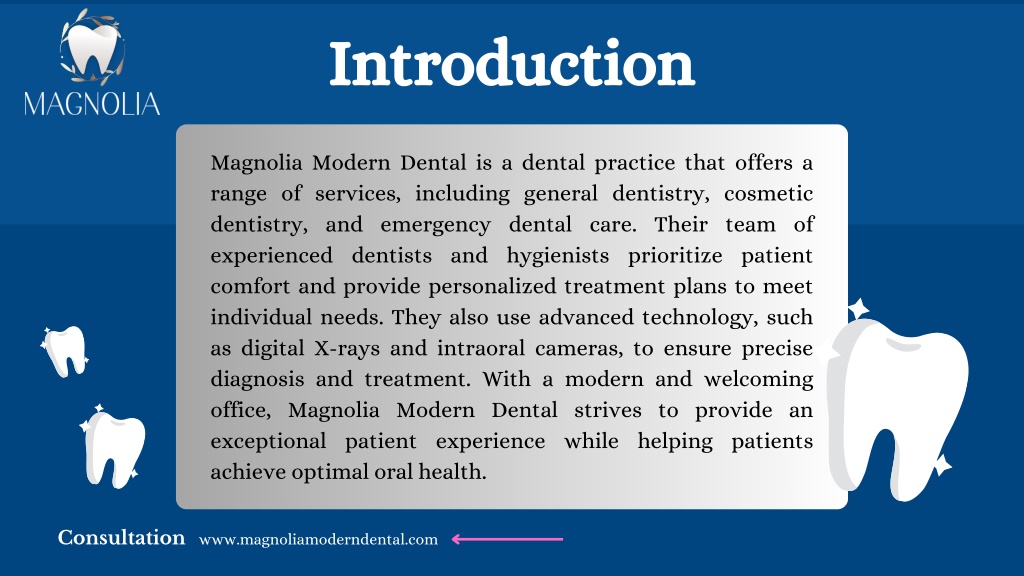 MAGNOLIA

Introduction

Magnolia Modern Dental is a dental practice that offers a range of services, including general dentistry, cosmetic dentistry, and emergency dental care. Their team of experienced dentists and hygienists prioritize patient comfort and provide personalized treatment plans to meet individual needs. They also use advanced technology, such as digital X-rays and intraoral cameras, to ensure precise diagnosis and treatment. With a modern and welcoming office, Magnolia Modern Dental strives to provide an exceptional patient experience while helping patients achieve optimal oral health.

Consultation www.magnoliamoderndental.com